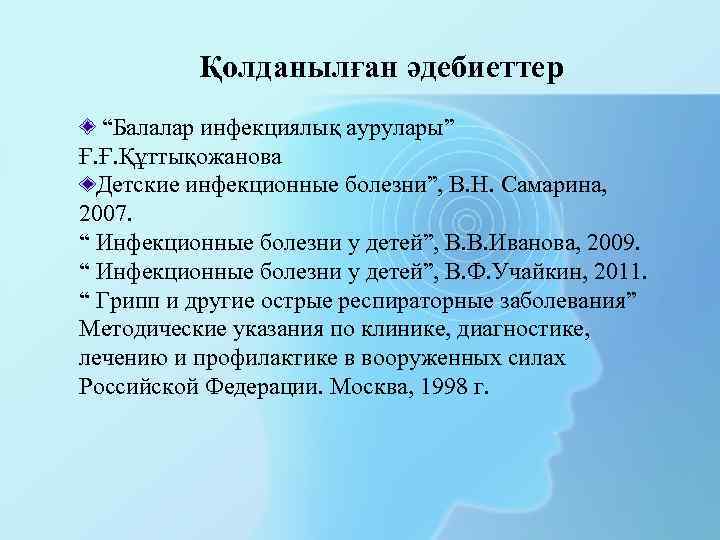 Қолданылған әдебиеттер

“Балалар инфекциялық аурулары” Ғ.Ғ.Құттықожанова

Детские инфекционные болезни”, В.Н. Самарина, 2007.

“ Инфекционные болезни у детей”, В.В.Иванова, 2009.

“ Инфекционные болезни у детей”, В.Ф.Учайкин, 2011.

“ Грипп и другие острые респираторные заболевания” Методические указания по клинике, диагностике, лечению и профилактике в вооруженных силах Российской Федерации. Москва, 1998 г.